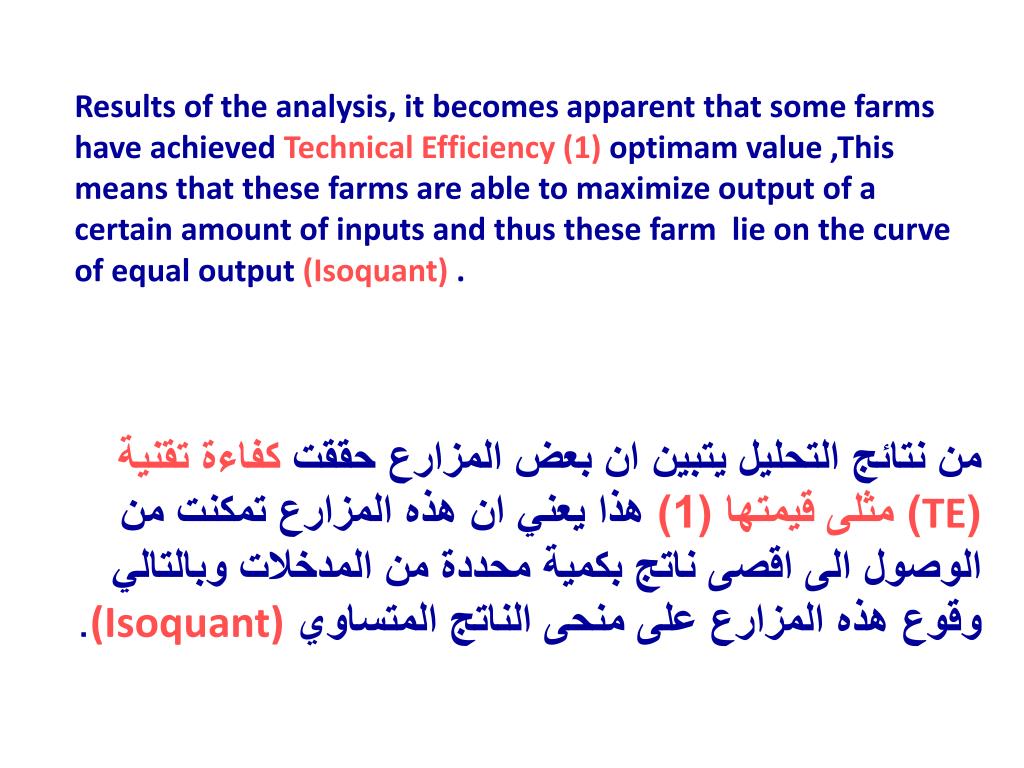 Results of the analysis, it becomes apparent that some farms have achieved Technical Efficiency (1) optimam value ,This means that these farms are able to maximize output of a certain amount of inputs and thus these farm lie on the curve of equal output (Isoquant) .

من نتائج التحليل يتبين ان بعض المزارع حققت كفاءة تقنية (TE) مثلى قيمتها (1) هذا يعني ان هذه المزارع تمكنت من الوصول الى اقصى ناتج بكمية محددة من المدخلات وبالتالي وقوع هذه المزارع على منحى الناتج المتساوي (Isoquant).